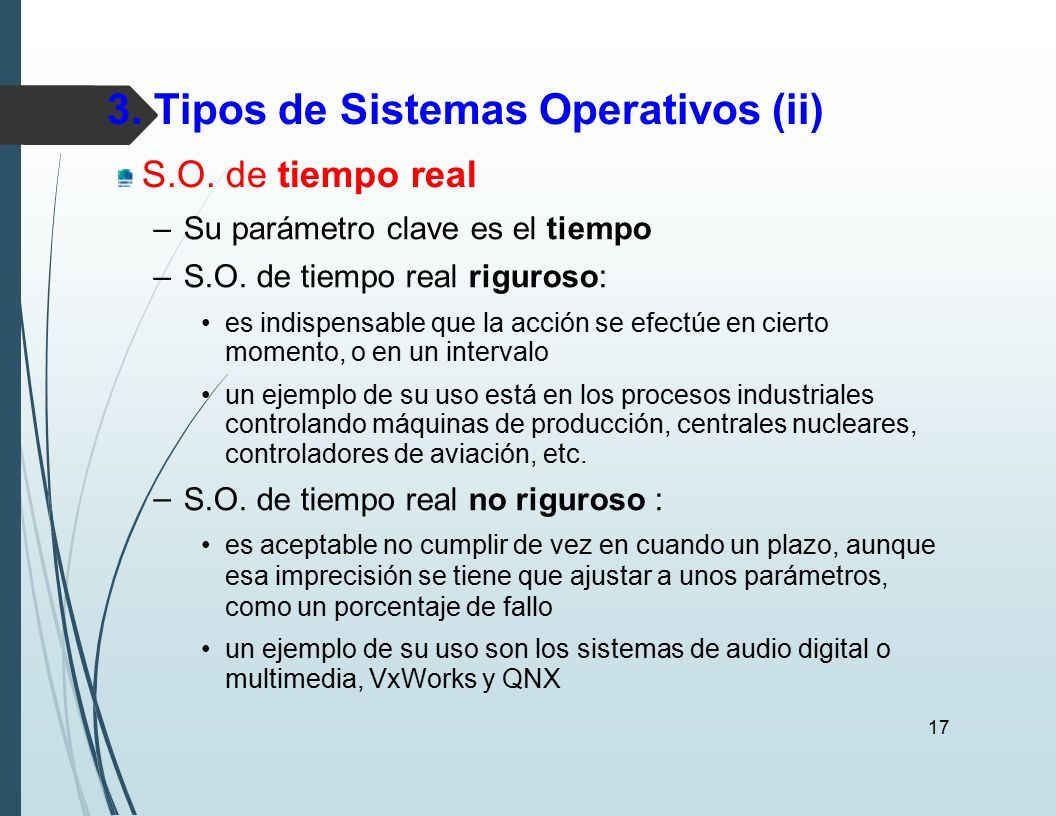 3. Tipos de Sistemas Operativos (ii)

S.O. de tiempo real

– Su parámetro clave es el tiempo

– S.O. de tiempo real riguroso:

• es indispensable que la acción se efectúe en cierto momento, o en un intervalo

• un ejemplo de su uso está en los procesos industriales controlando máquinas de producción, centrales nucleares, controladores de aviación, etc.

– S.O. de tiempo real no riguroso :

• es aceptable no cumplir de vez en cuando un plazo, aunque esa imprecisión se tiene que ajustar a unos parámetros, como un porcentaje de fallo

• un ejemplo de su uso son los sistemas de audio digital o multimedia, VxWorks y QNX

17